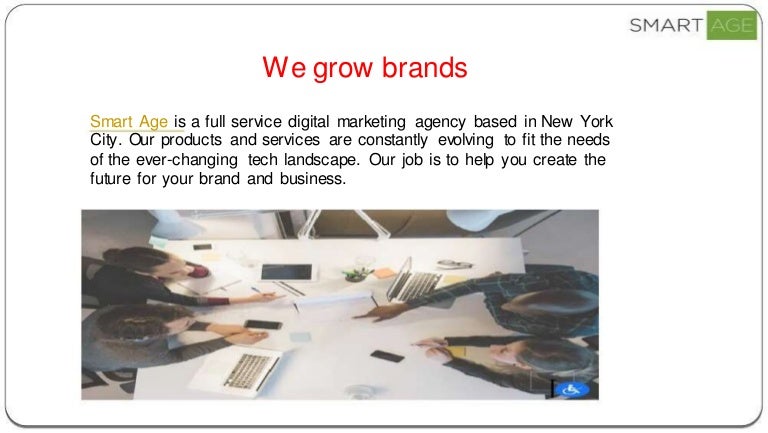 SMART AGE

We grow brands

Smart Age is a full service digital marketing agency based in New York City. Our products and services are constantly evolving to fit the needs of the ever-changing tech landscape. Our job is to help you create the future for your brand and business.